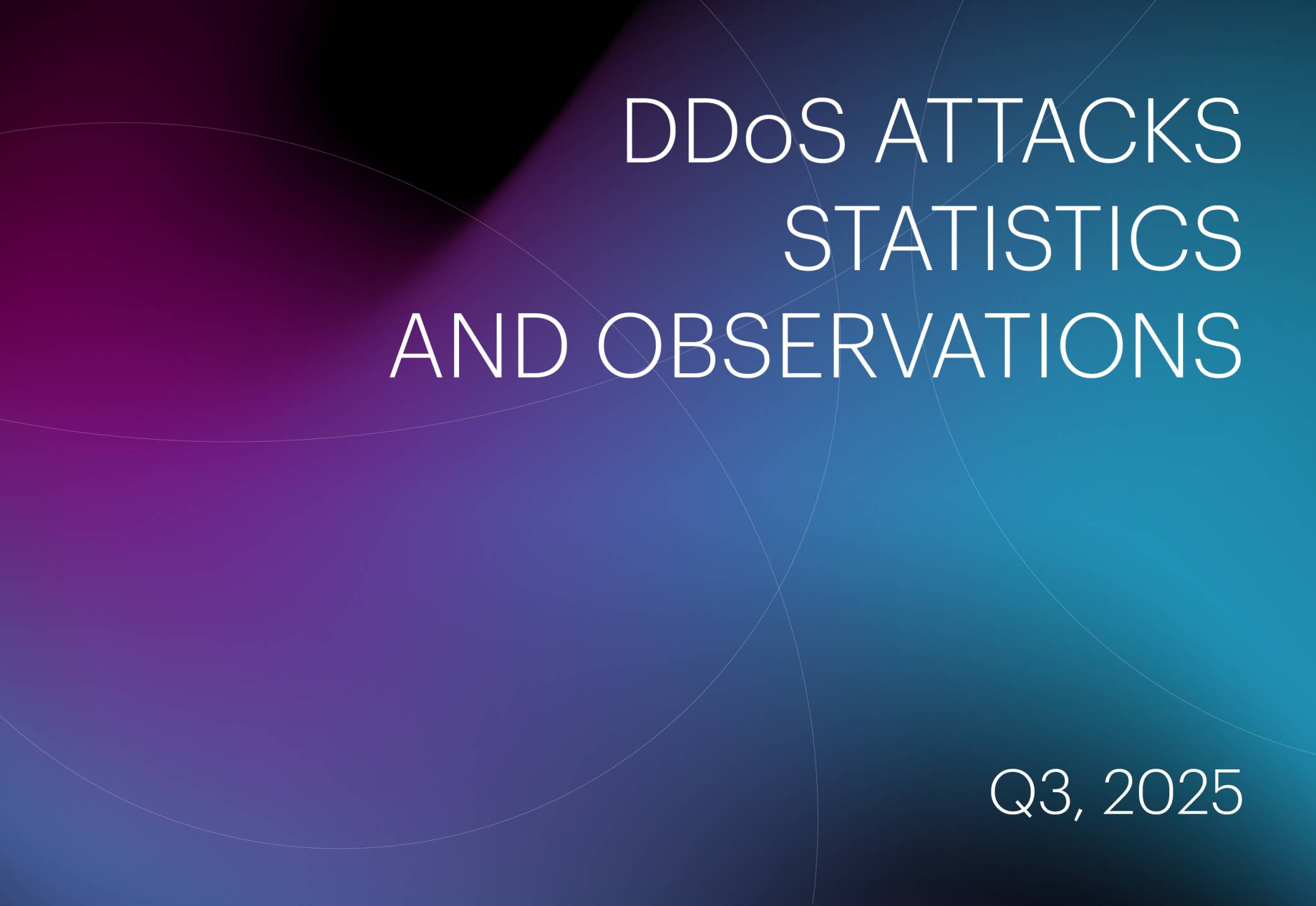 DDoS ATTACKS STATISTICS AND OBSERVATIONS

Q3, 2025